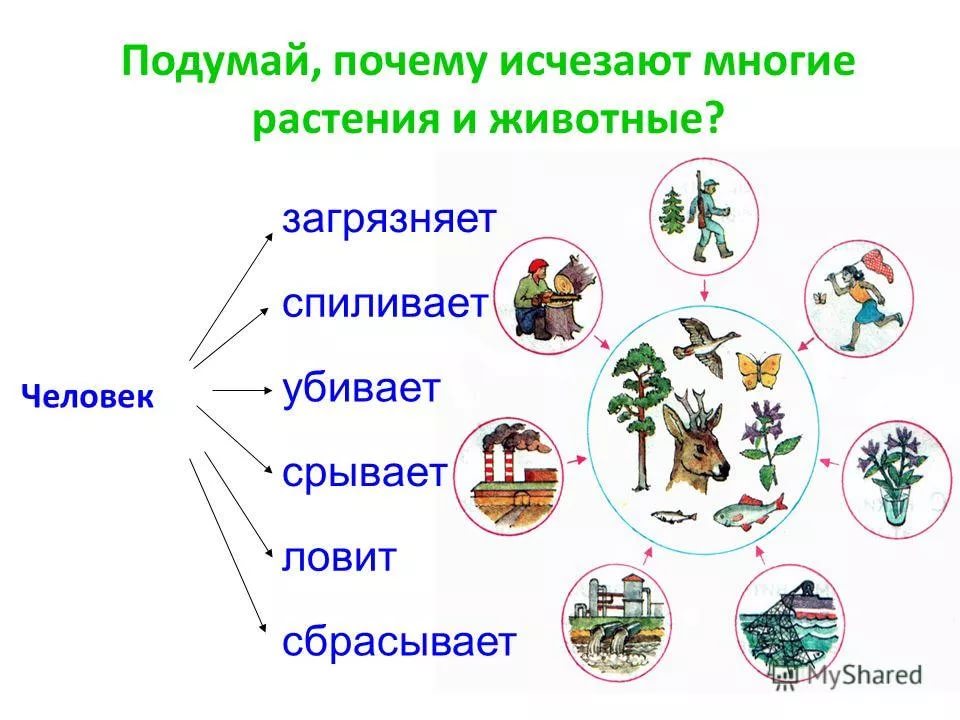 Подумай, почему исчезают многие растения и животные?

Человек

загрязняет

спиливает

убивает

срывает

ловит

сбрасывает

MyShared